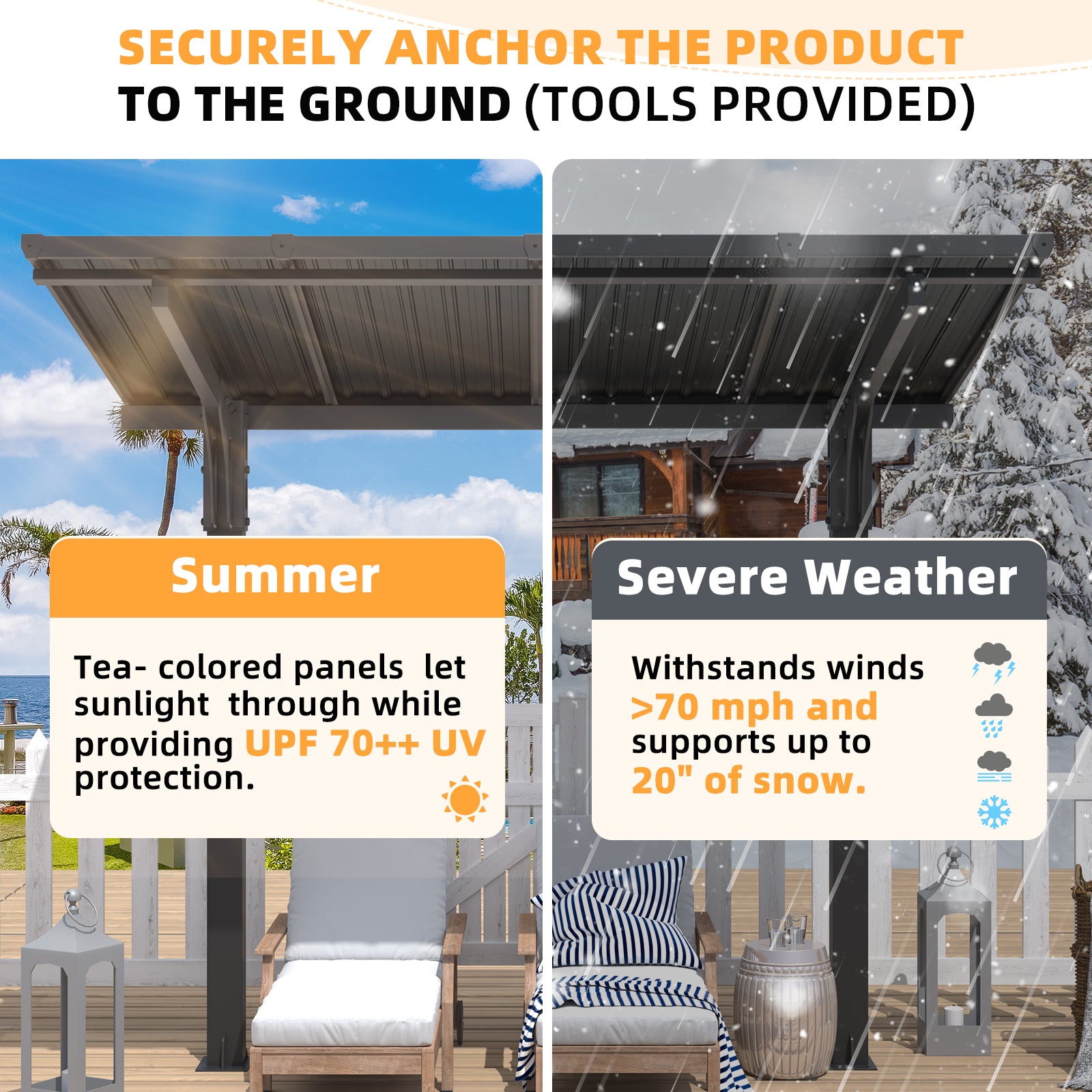 SECURELY ANCHOR THE PRODUCT
TO THE GROUND (TOOLS PROVIDED)

Summer

Tea- colored panels let sunlight through while providing UPF 70++ UV protection.

Severe Weather

Withstands winds >70 mph and supports up to 20" of snow.